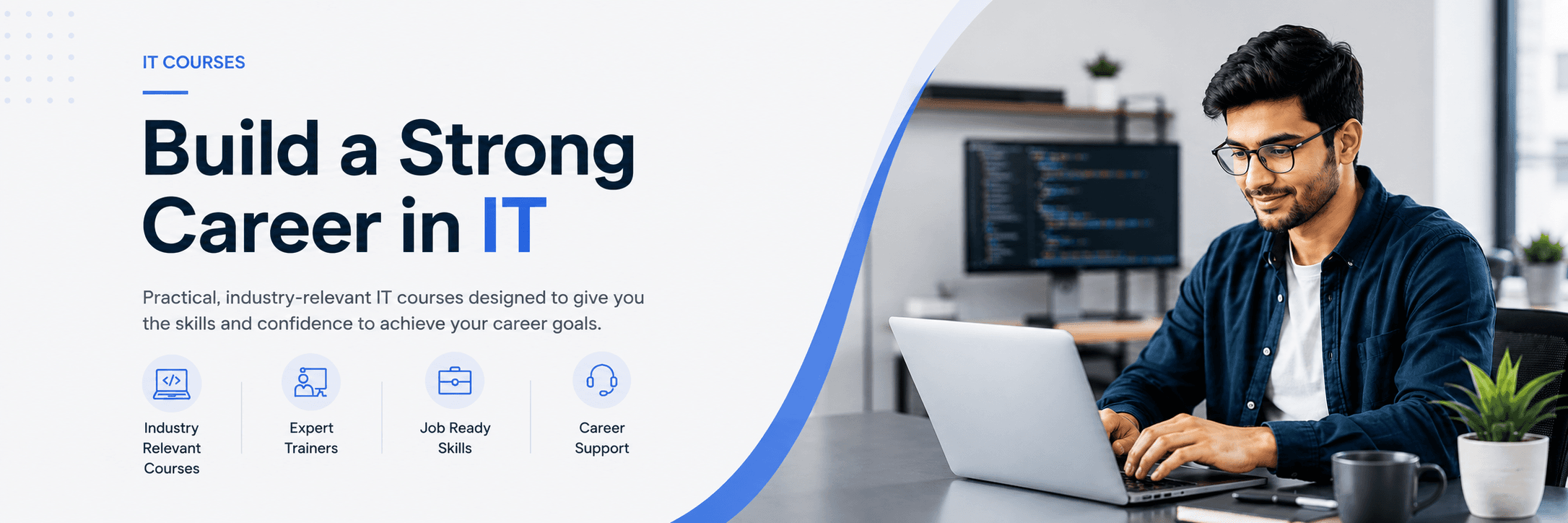 IT COURSES

Build a Strong Career in IT

Practical, industry-relevant IT courses designed to give you the skills and confidence to achieve your career goals.

Industry Relevant Courses

Expert Trainers

Job Ready Skills

Career Support